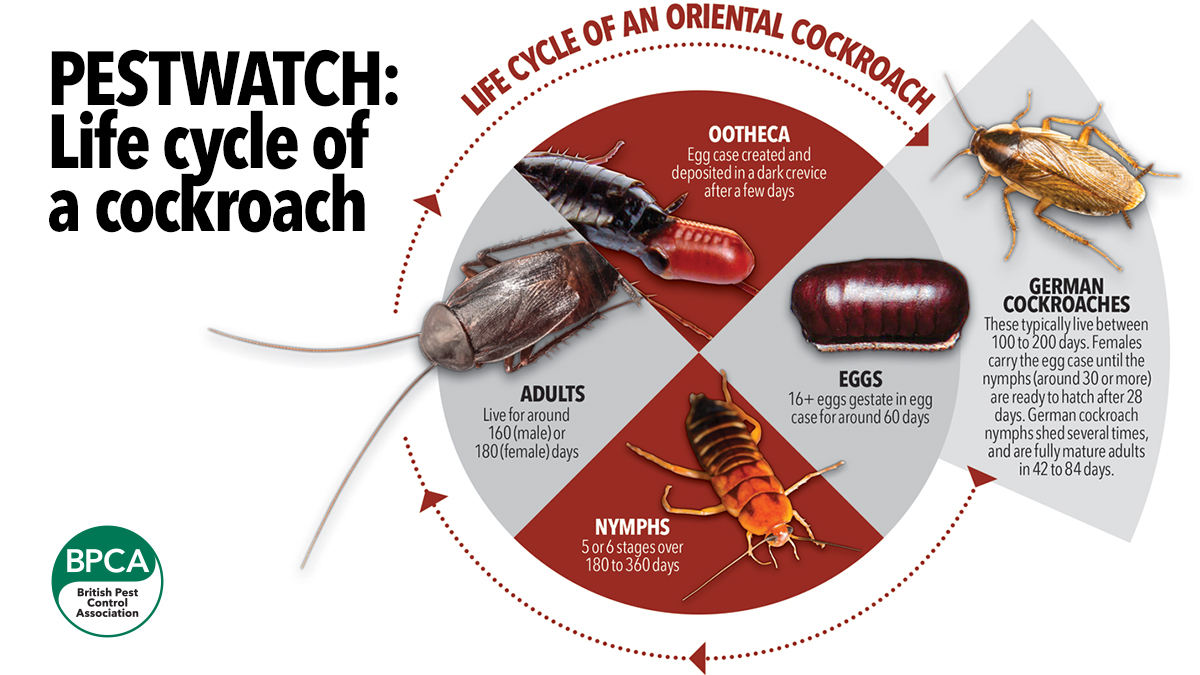 PESTWATCH: Life cycle of a cockroach

LIFE CYCLE OF AN ORIENTAL COCKROACH

OOTHECA
Egg case created and deposited in a dark crevice after a few days

EGGS
16+ eggs gestate in egg case for around 60 days

NYMPHS
5 or 6 stages over 180 to 360 days

ADULTS
Live for around 160 (male) or 180 (female) days

GERMAN COCKROACHES
These typically live between 100 to 200 days. Females carry the egg case until the nymphs (around 30 or more) are ready to hatch after 28 days. German cockroach nymphs shed several times, and are fully mature adults in 42 to 84 days.

BPCA
British Pest Control Association